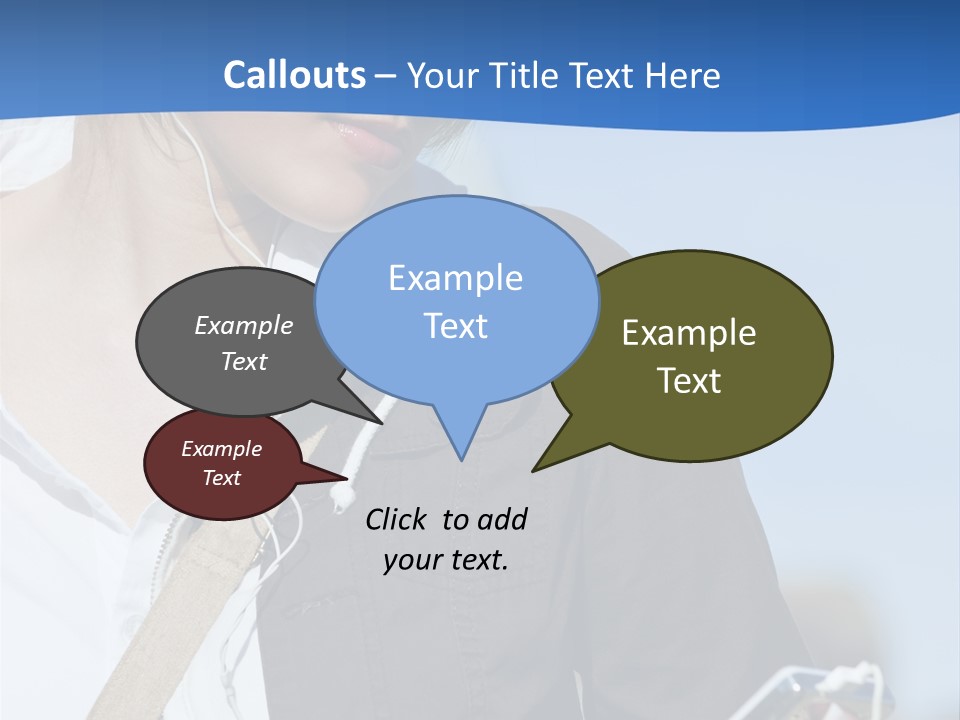 Callouts – Your Title Text Here

Example Text

Example Text

Example Text

Example Text

Click to add your text.